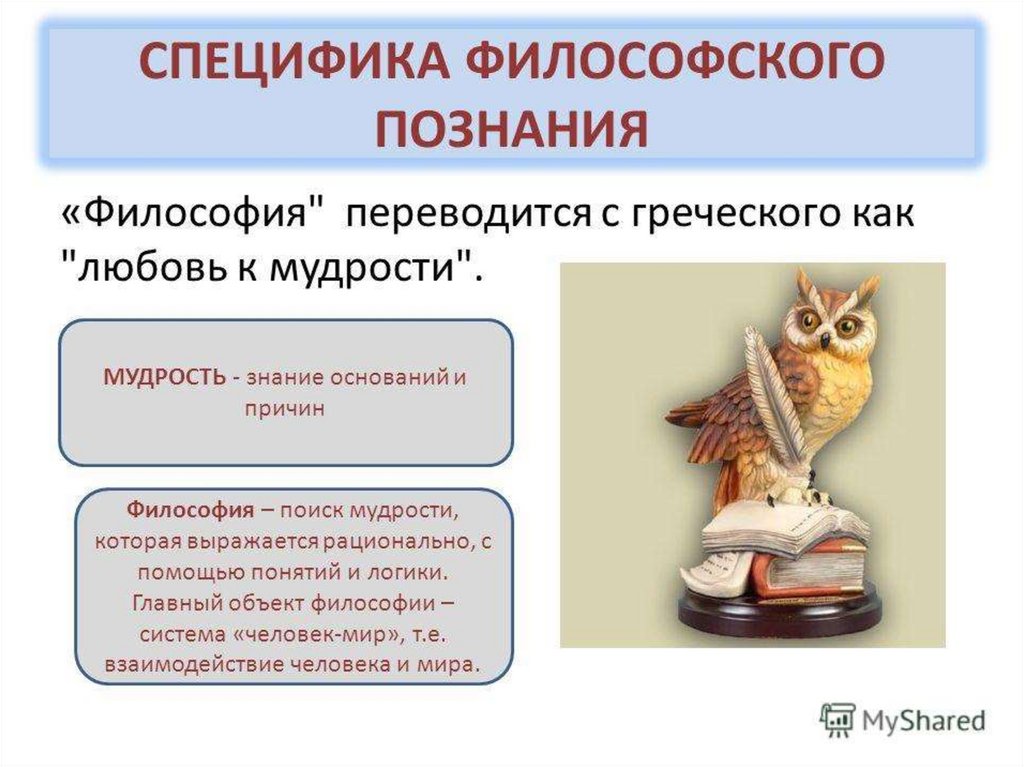 СПЕЦИФИКА ФИЛОСОФСКОГО ПОЗНАНИЯ

«Философия" переводится с греческого как "любовь к мудрости".

МУДРОСТЬ - знание оснований и причин

Философия – поиск мудрости, которая выражается рационально, с помощью понятий и логики. Главный объект философии – система «человек-мир», т.е. взаимодействие человека и мира.

MyShared